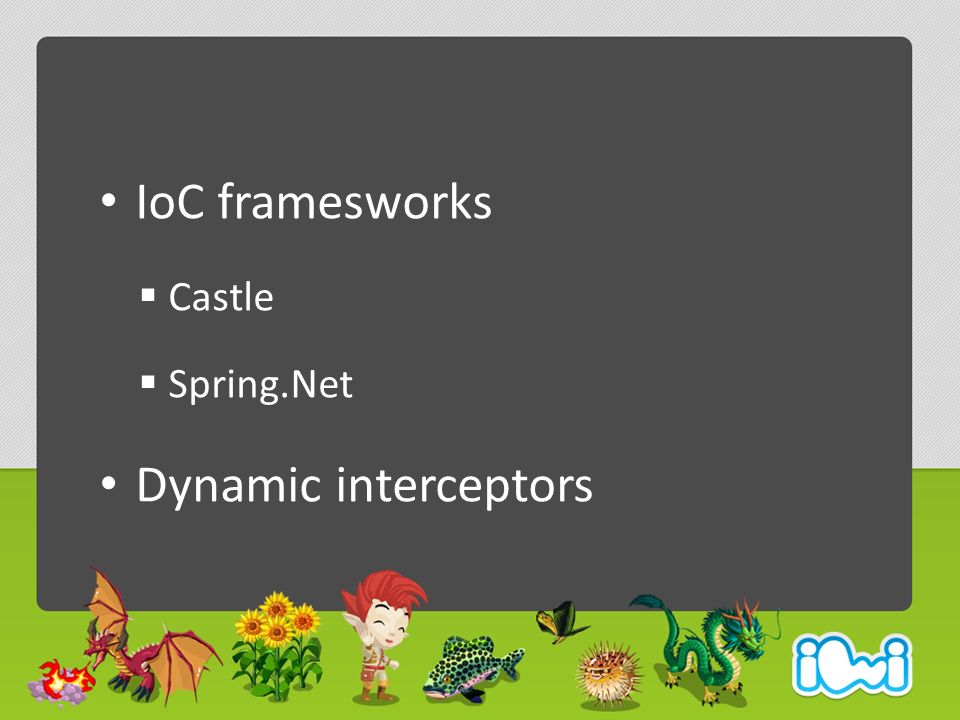 • IoC framesworks
▪ Castle
▪ Spring.Net
• Dynamic interceptors

iWi